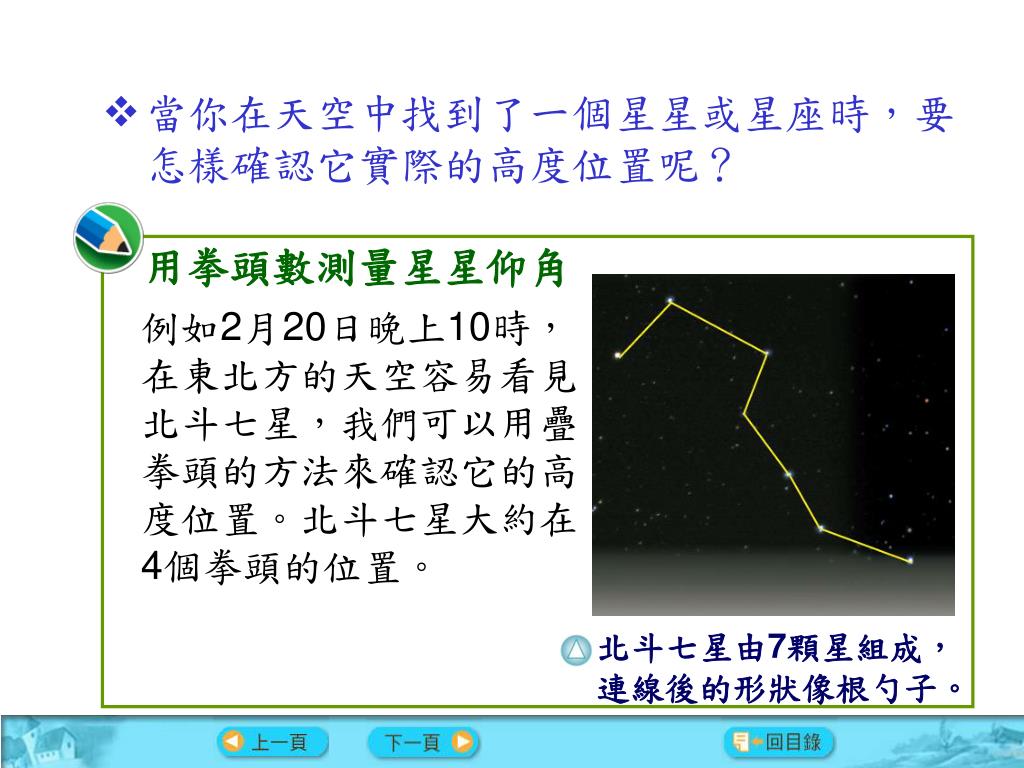 ❖ 當你在天空中找到了一個星星或星座時，要怎樣確認它實際的高度位置呢？

用拳頭數測量星星仰角

例如2月20日晚上10時，在東北方的天空容易看見北斗七星，我們可以用疊拳頭的方法來確認它的高度位置。北斗七星大約在4個拳頭的位置。

北斗七星由7顆星組成，連線後的形狀像根勺子。

上一頁 下一頁 回目錄